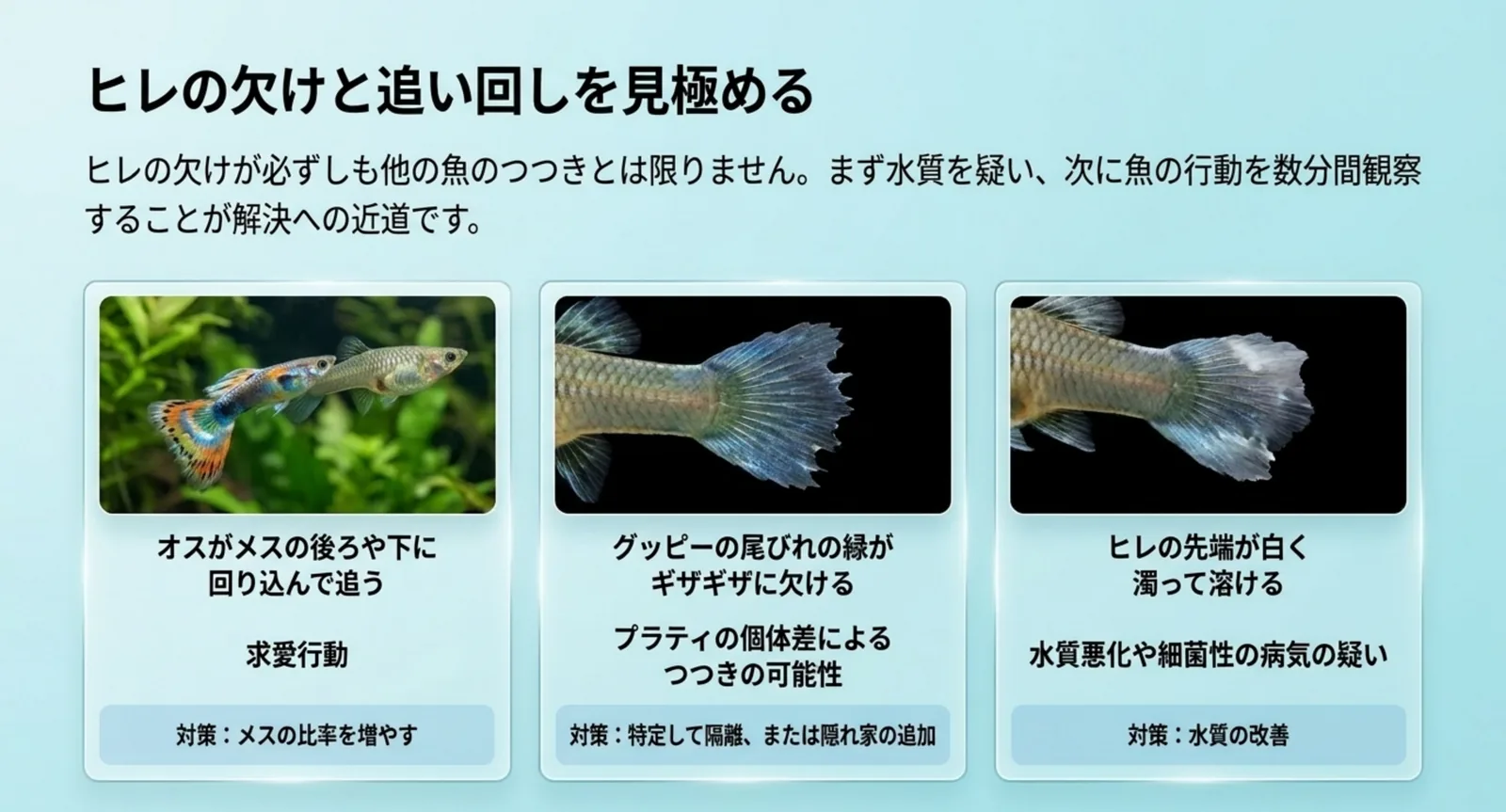 ヒレの欠けと追い回しを見極める

ヒレの欠けが必ずしも他の魚のつつきとは限りません。まず水質を疑い、次に魚の行動を数分間観察することが解決への近道です。

オスがメスの後ろや下に回り込んで追う

求愛行動

対策：メスの比率を増やす

グッピーの尾びれの縁がギザギザに欠ける

プラティの個体差によるつつきの可能性

対策：特定して隔離、または隠れ家の追加

ヒレの先端が白く濁って溶ける

水質悪化や細菌性の病気の疑い

対策：水質の改善